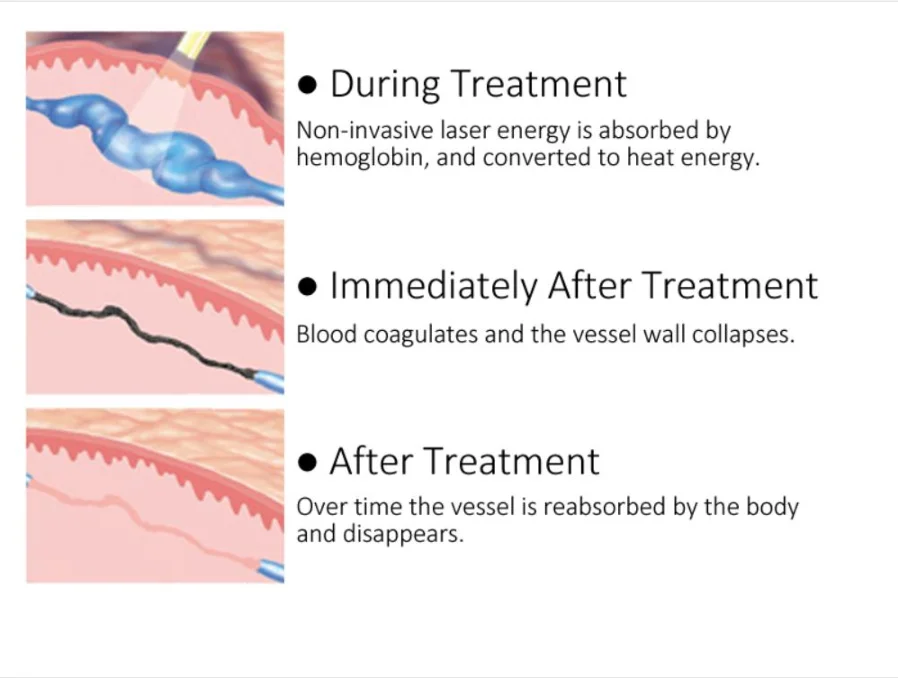 ● During Treatment
Non-invasive laser energy is absorbed by hemoglobin, and converted to heat energy.

● Immediately After Treatment
Blood coagulates and the vessel wall collapses.

● After Treatment
Over time the vessel is reabsorbed by the body and disappears.